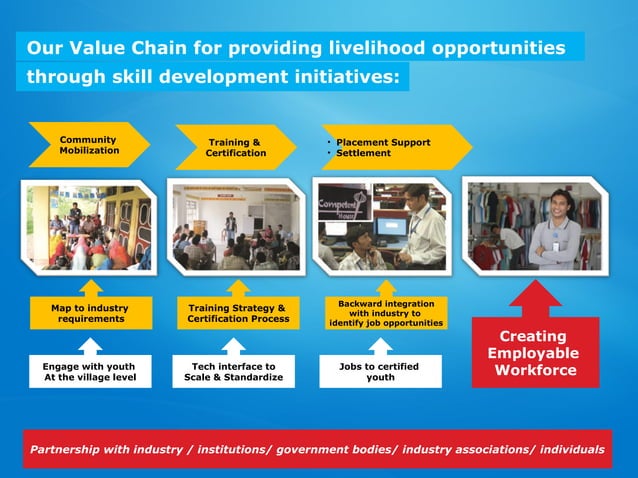 Our Value Chain for providing livelihood opportunities through skill development initiatives:

Community Mobilization

Training & Certification

• Placement Support
• Settlement

Competent House

Map to industry requirements

Training Strategy & Certification Process

Backward integration with industry to identify job opportunities

Engage with youth At the village level

Tech interface to Scale & Standardize

Jobs to certified youth

Creating Employable Workforce

Partnership with industry / institutions/ government bodies/ industry associations/ individuals